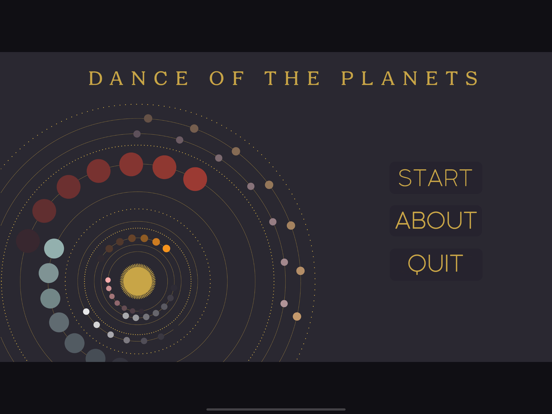 DANCE OF THE PLANETS

START

ABOUT

QUIT